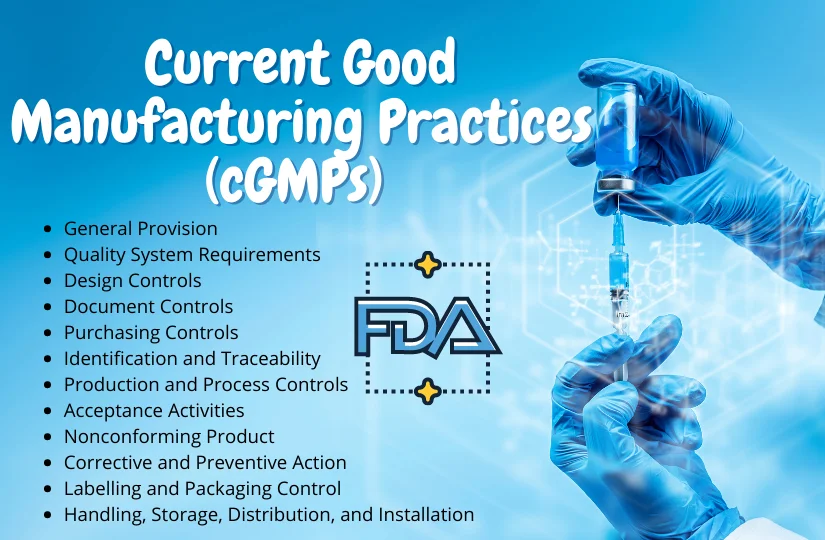 Current Good Manufacturing Practices (cGMPs)

- General Provision
- Quality System Requirements
- Design Controls
- Document Controls
- Purchasing Controls
- Identification and Traceability
- Production and Process Controls
- Acceptance Activities
- Nonconforming Product
- Corrective and Preventive Action
- Labelling and Packaging Control
- Handling, Storage, Distribution, and Installation

FDA